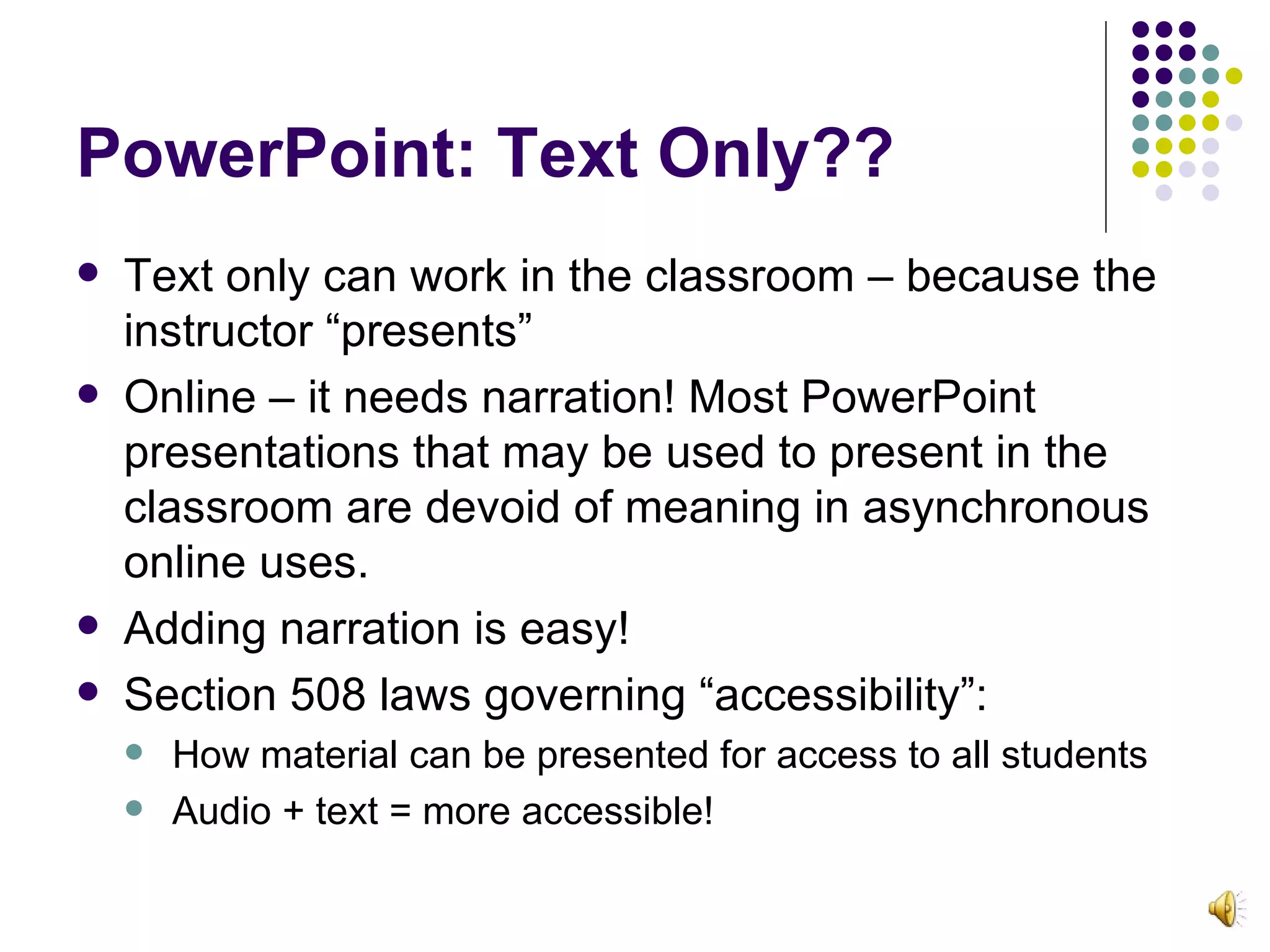 PowerPoint: Text Only??

- Text only can work in the classroom – because the instructor “presents”
- Online – it needs narration! Most PowerPoint presentations that may be used to present in the classroom are devoid of meaning in asynchronous online uses.
- Adding narration is easy!
- Section 508 laws governing “accessibility”:
  - How material can be presented for access to all students
  - Audio + text = more accessible!